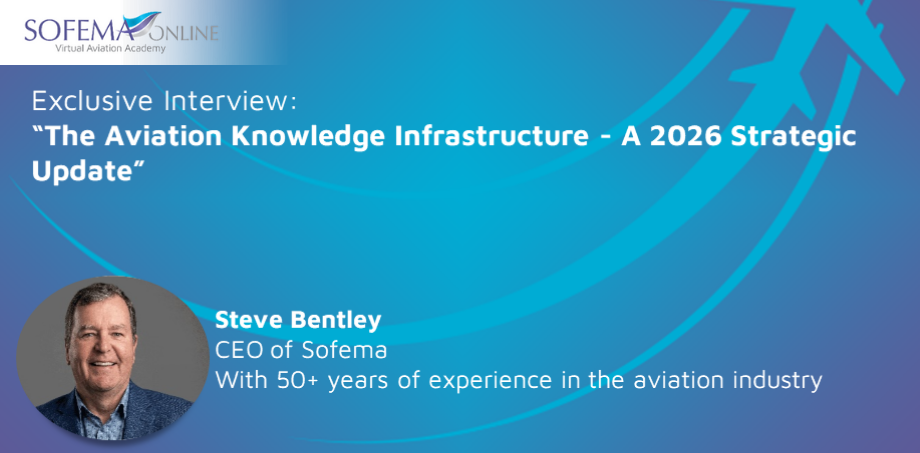 SOFEMA ONLINE
Virtual Aviation Academy

Exclusive Interview:
“The Aviation Knowledge Infrastructure - A 2026 Strategic Update”

Steve Bentley
CEO of Sofema
With 50+ years of experience in the aviation industry